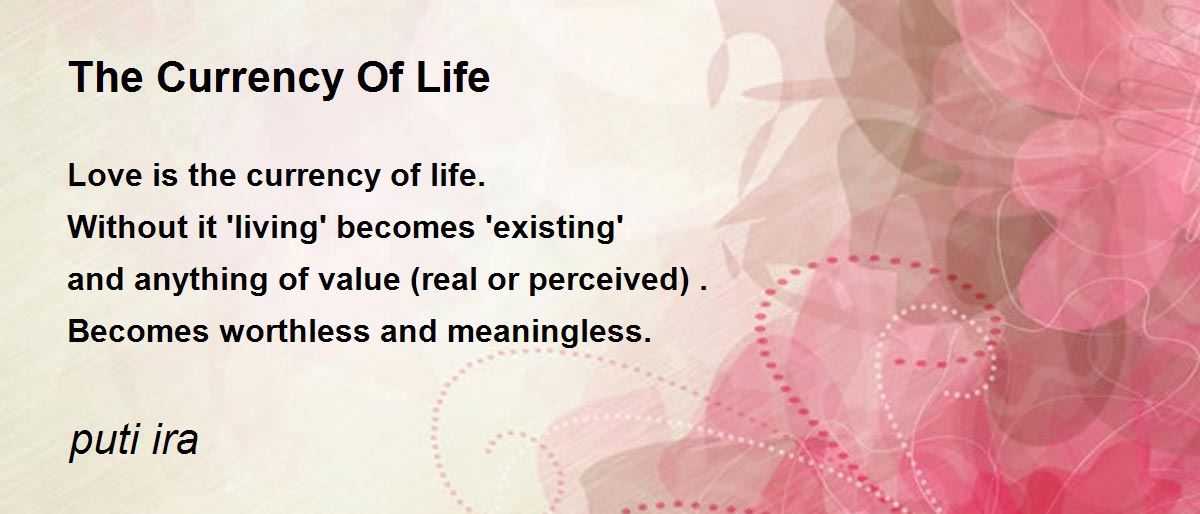 The Currency Of Life

Love is the currency of life.
Without it 'living' becomes 'existing'
and anything of value (real or perceived) .
Becomes worthless and meaningless.

puti ira